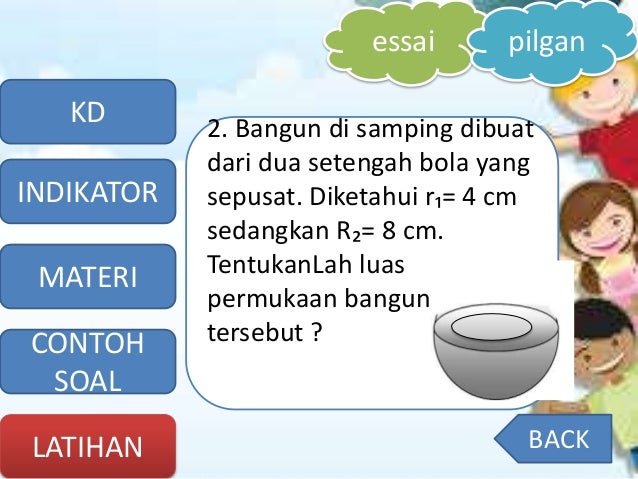 essai

pilgan

KD

INDIKATOR

MATERI

CONTOH SOAL

LATIHAN

2. Bangun di samping dibuat dari dua setengah bola yang sepusat. Diketahui $r_1$= 4 cm sedangkan $R_2$= 8 cm. TentukanLah luas permukaan bangun tersebut ?

BACK